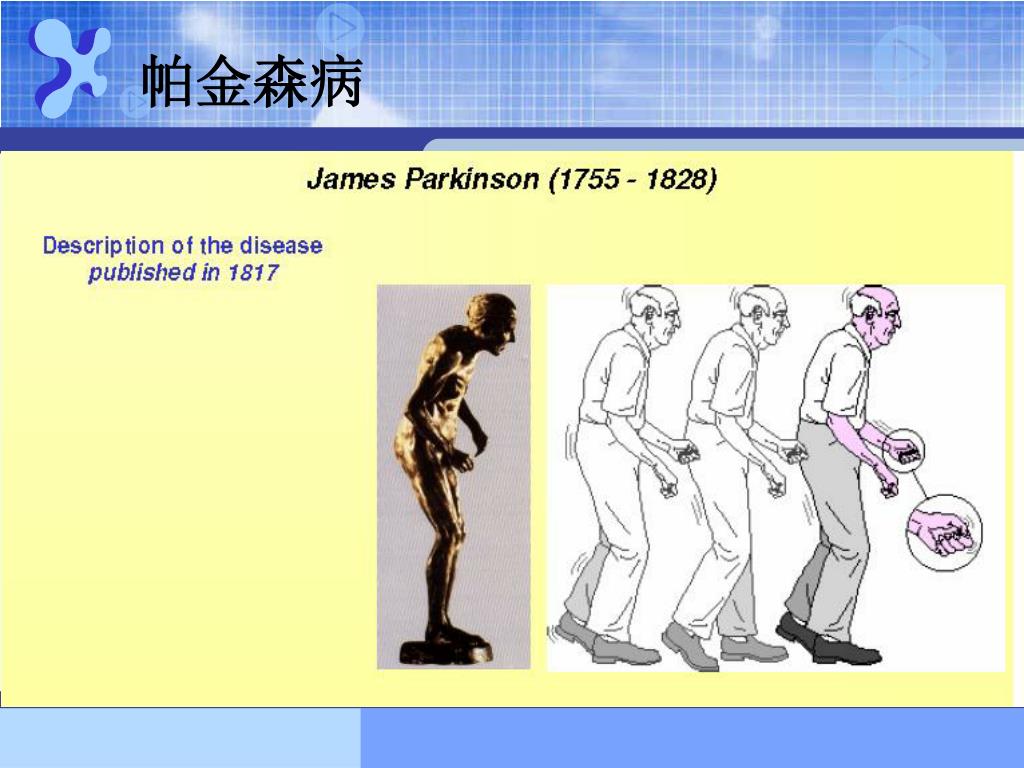 帕金森病

James Parkinson (1755 - 1828)

Description of the disease
published in 1817